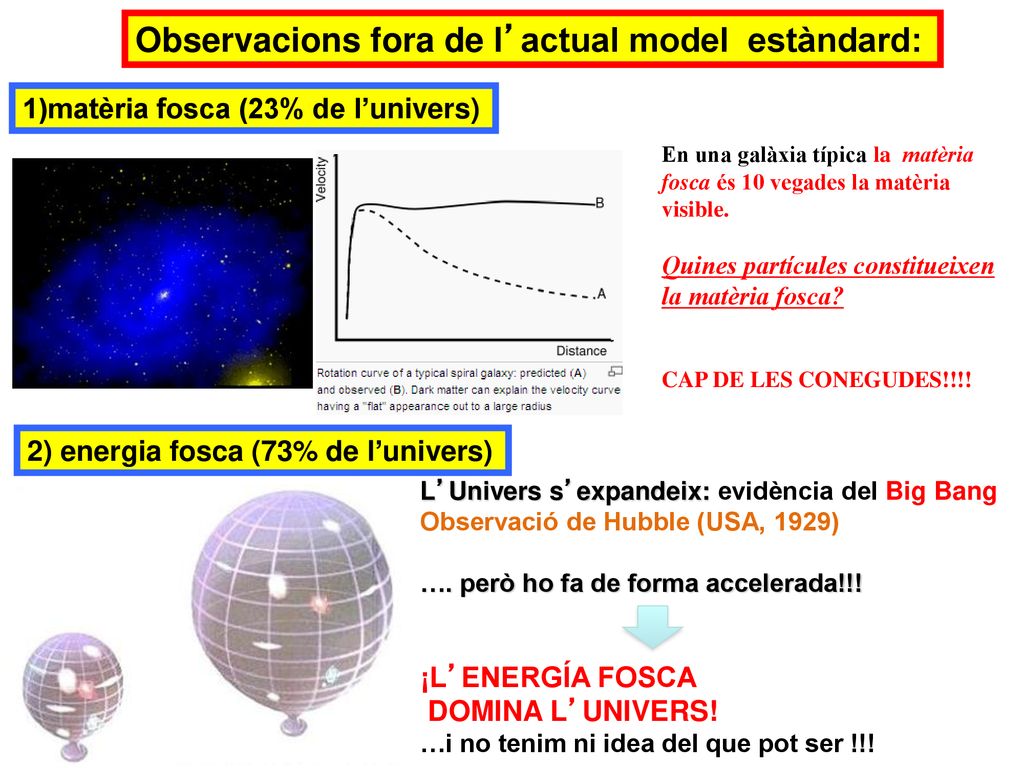 Observacions fora de l’ actual model estàndard:

1)matèria fosca (23% de l’univers)

Velocity

B

A

Distance

Rotation curve of a typical spiral galaxy: predicted (A) and observed (B). Dark matter can explain the velocity curve having a "flat" appearance out to a large radius

En una galàxia típica la matèria fosca és 10 vegades la matèria visible.

Quines partícules constitueixen la matèria fosca?

CAP DE LES CONEGUDES!!!!

2) energia fosca (73% de l’univers)

L’ Univers s’ expandeix: evidència del Big Bang
Observació de Hubble (USA, 1929)

…. però ho fa de forma accelerada!!!

¡L’ ENERGÍA FOSCA
DOMINA L’ UNIVERS!
…i no tenim ni idea del que pot ser !!!